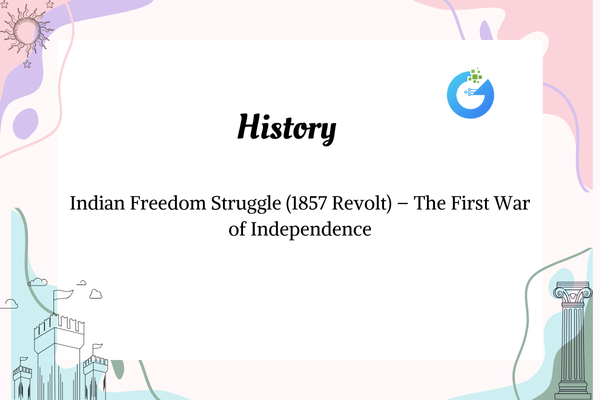 History

Indian Freedom Struggle (1857 Revolt) – The First War of Independence